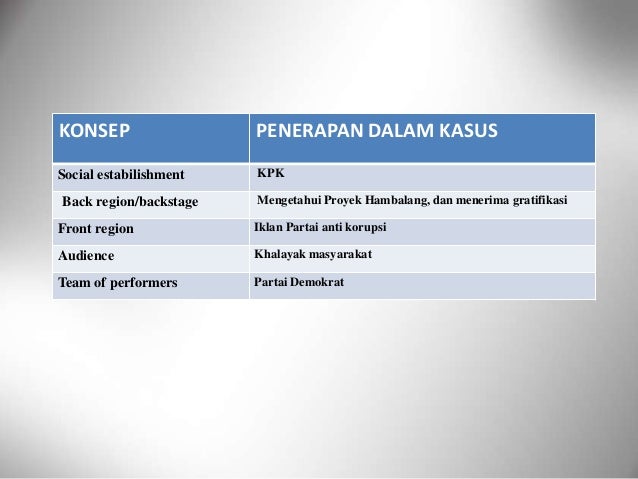 | KONSEP | PENERAPAN DALAM KASUS |
|---|---|
| Social estabilishment | KPK |
| Back region/backstage | Mengetahui Proyek Hambalang, dan menerima gratifikasi |
| Front region | Iklan Partai anti korupsi |
| Audience | Khalayak masyarakat |
| Team of performers | Partai Demokrat |